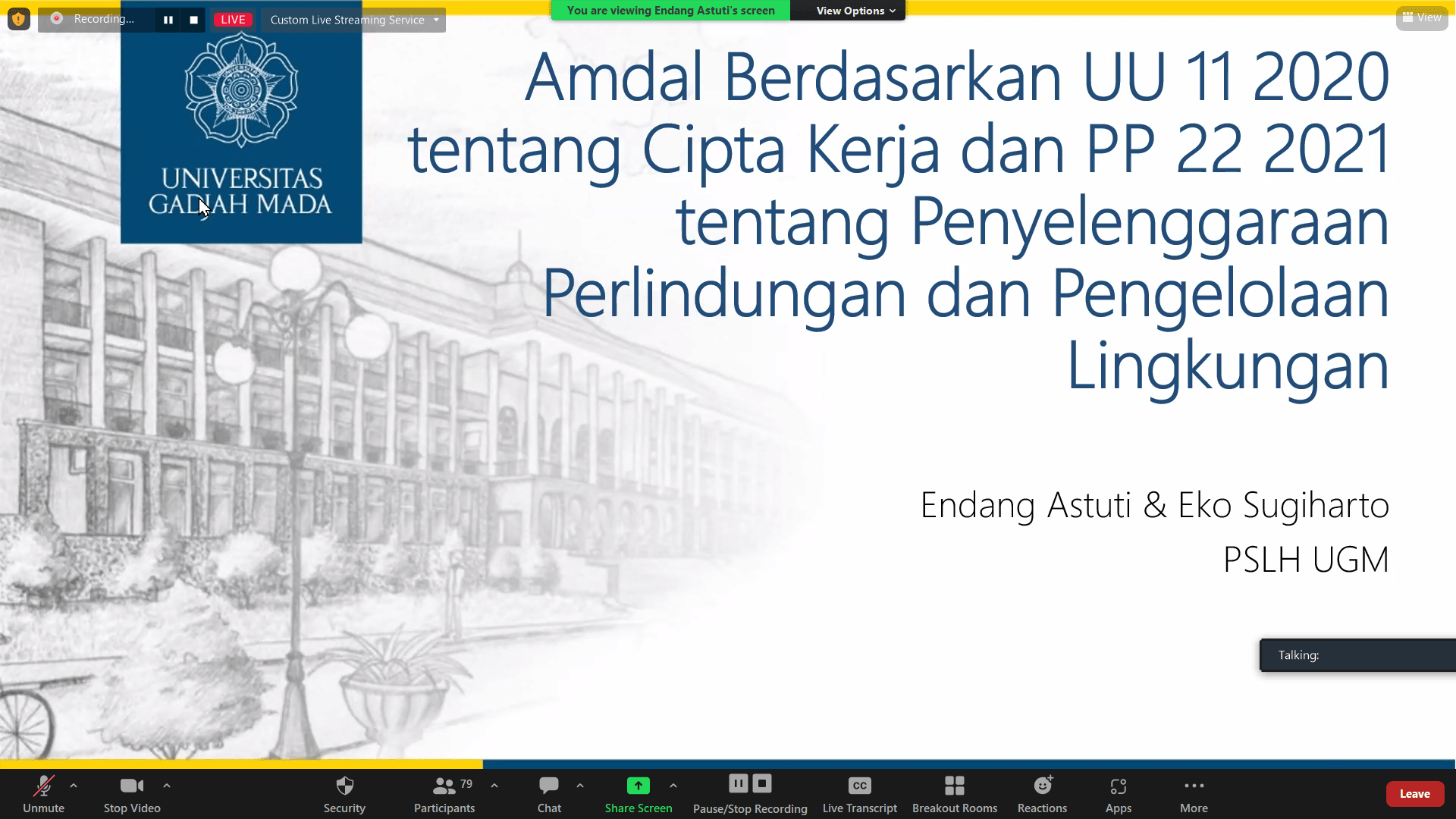 Recording...

LIVE

Custom Live Streaming Service

You are viewing Endang Astuti's screen

View Options

View

UNIVERSITAS GADJAH MADA

Amdal Berdasarkan UU 11 2020 tentang Cipta Kerja dan PP 22 2021 tentang Penyelenggaraan Perlindungan dan Pengelolaan Lingkungan

Endang Astuti & Eko Sugiharto

PSLH UGM

Talking:

Unmute

Stop Video

Security

79

Participants

Chat

Share Screen

Pause/Stop Recording

CC

Live Transcript

Breakout Rooms

Reactions

Apps

More

Leave